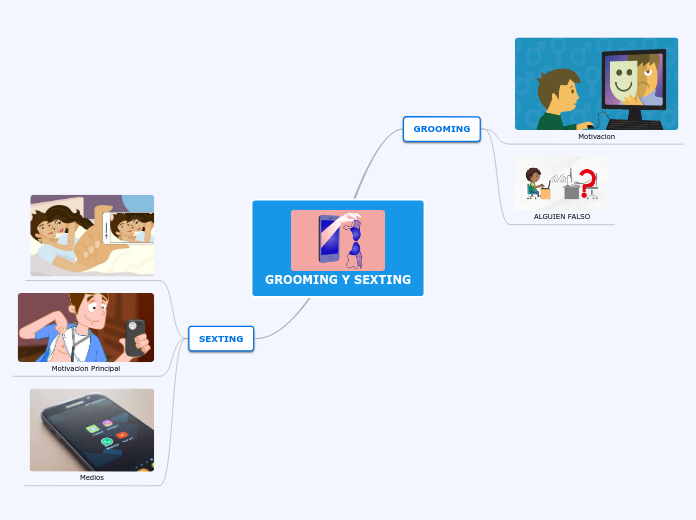 GROOMING Y SEXTING

GROOMING

Motivacion

ALGUIEN FALSO

SEXTING

Motivacion Principal

Medios